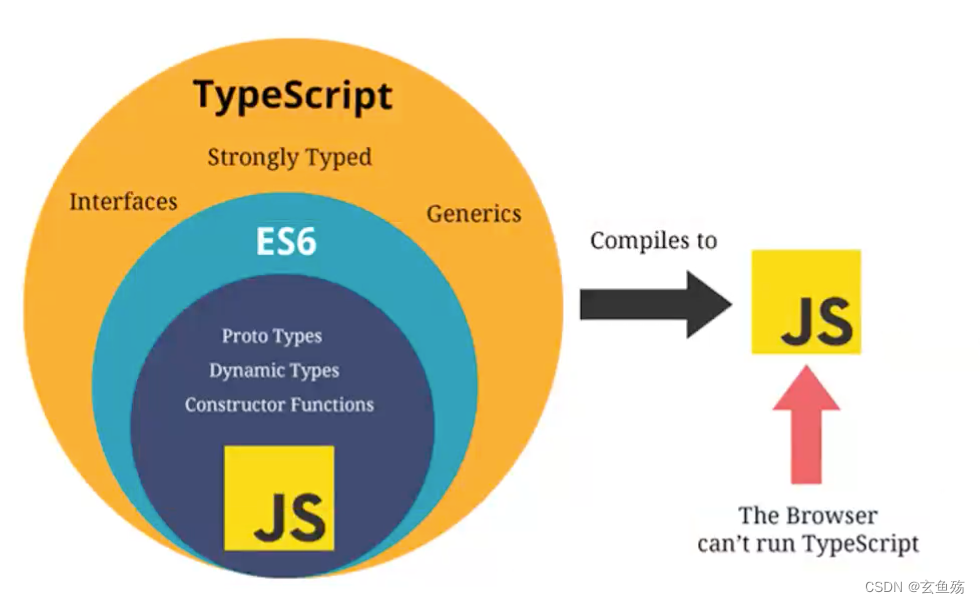 TypeScript

Strongly Typed

Interfaces

Generics

ES6

Proto Types

Dynamic Types

Constructor Functions

JS

Compiles to

JS

The Browser can't run TypeScript

CSDN @玄鱼殇